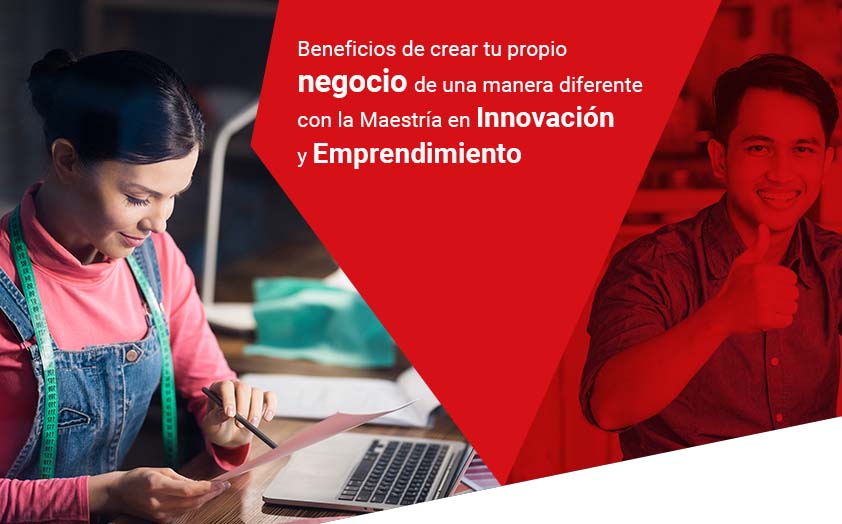 Beneficios de crear tu propio negocio de una manera diferente con la Maestría en Innovación y Emprendimiento